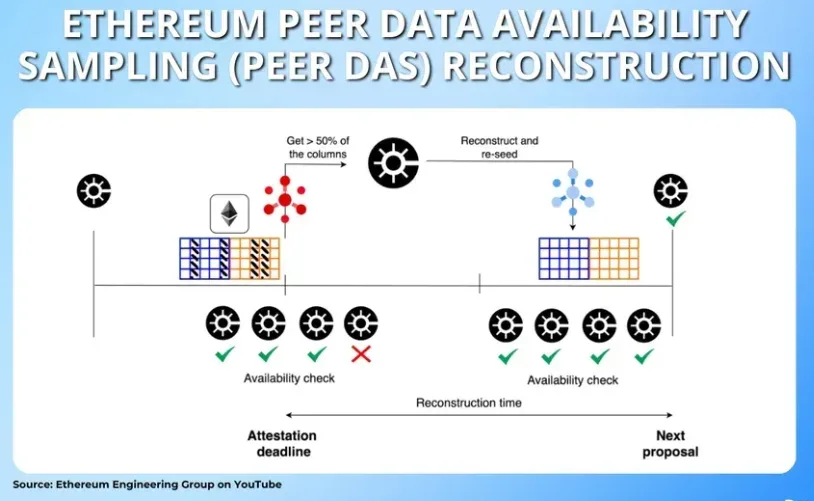 ETHEREUM PEER DATA AVAILABILITY SAMPLING (PEER DAS) RECONSTRUCTION

Get > 50% of the columns

Reconstruct and re-seed

Availability check

Availability check

Reconstruction time

Attestation deadline

Next proposal

Source: Ethereum Engineering Group on YouTube